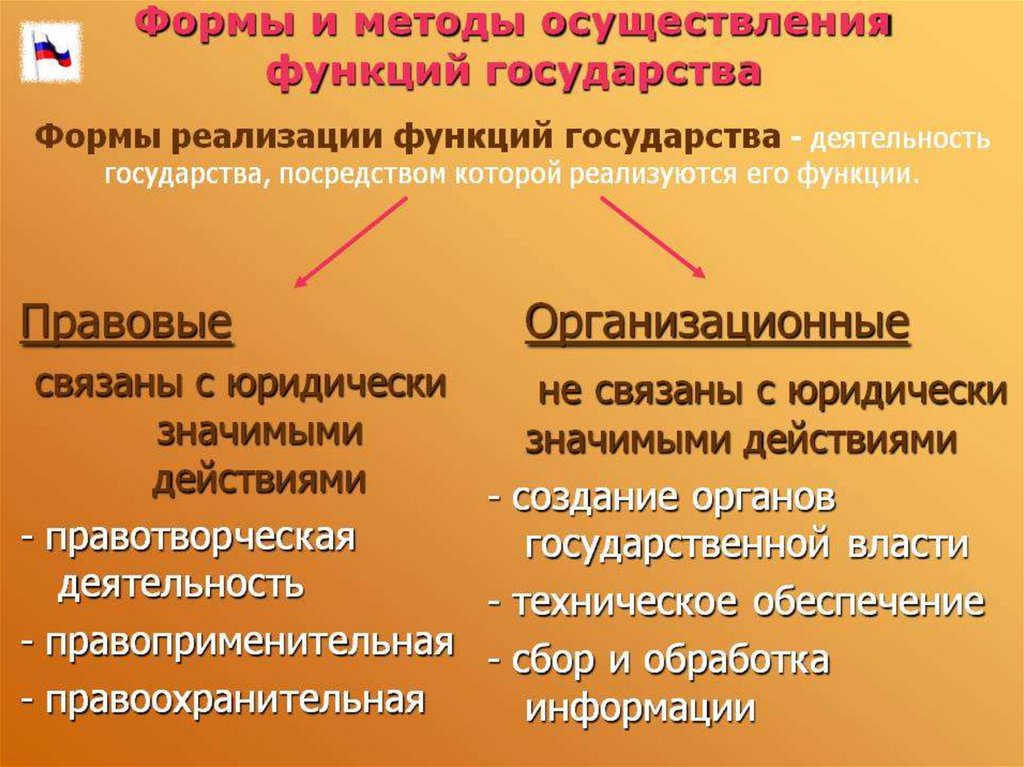 Формы и методы осуществления функций государства

Формы реализации функций государства - деятельность государства, посредством которой реализуются его функции.

Правовые

связаны с юридически значимыми действиями

- правотворческая деятельность

- правоприменительная

- правоохранительная

Организационные

не связаны с юридически значимыми действиями

- создание органов государственной власти

- техническое обеспечение

- сбор и обработка информации